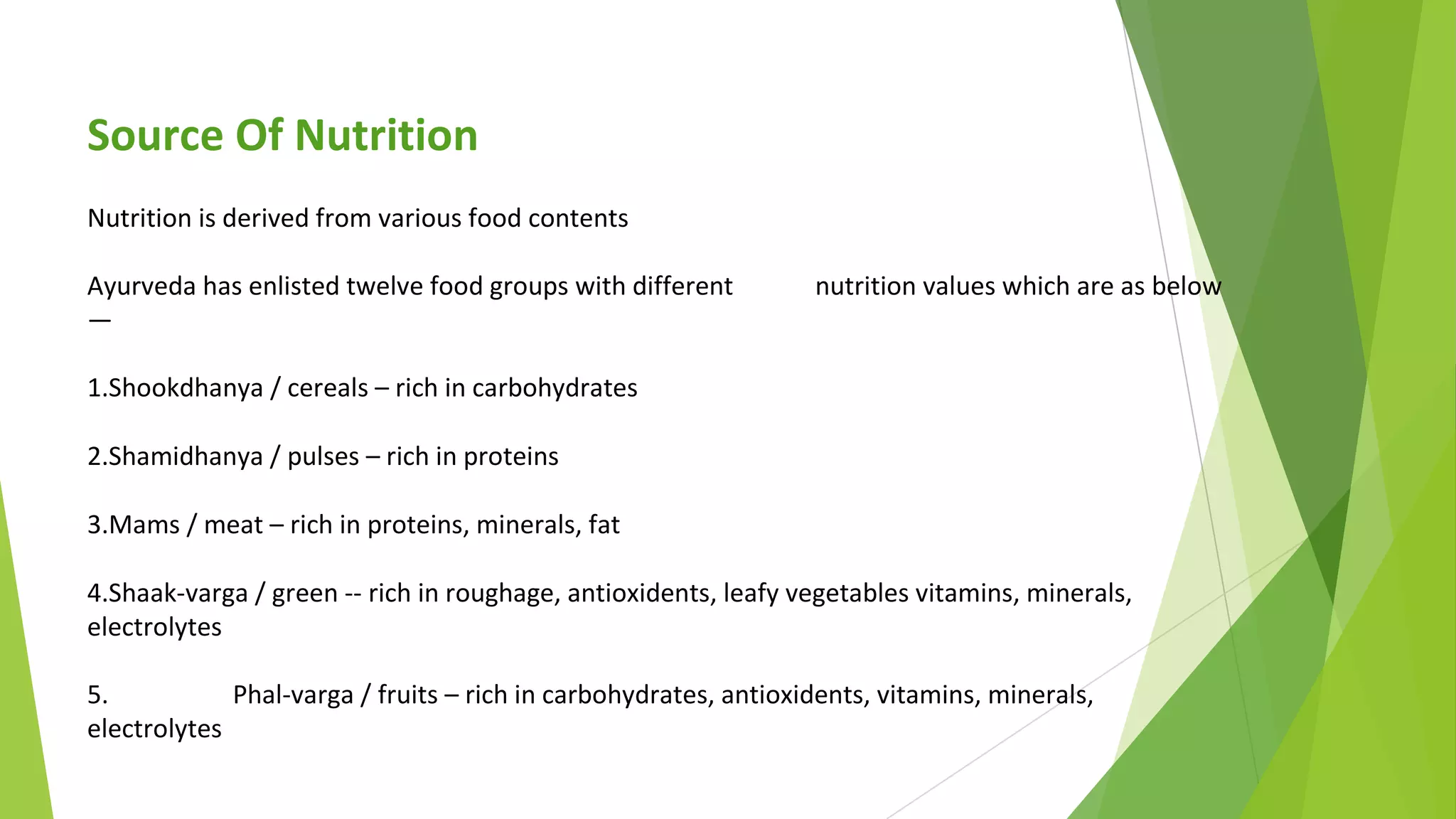 Source Of Nutrition

Nutrition is derived from various food contents

Ayurveda has enlisted twelve food groups with different nutrition values which are as below —

1.Shookdhanya / cereals – rich in carbohydrates

2.Shamidhanya / pulses – rich in proteins

3.Mams / meat – rich in proteins, minerals, fat

4.Shaak-varga / green -- rich in roughage, antioxidents, leafy vegetables vitamins, minerals, electrolytes

5. Phal-varga / fruits – rich in carbohydrates, antioxidents, vitamins, minerals, electrolytes